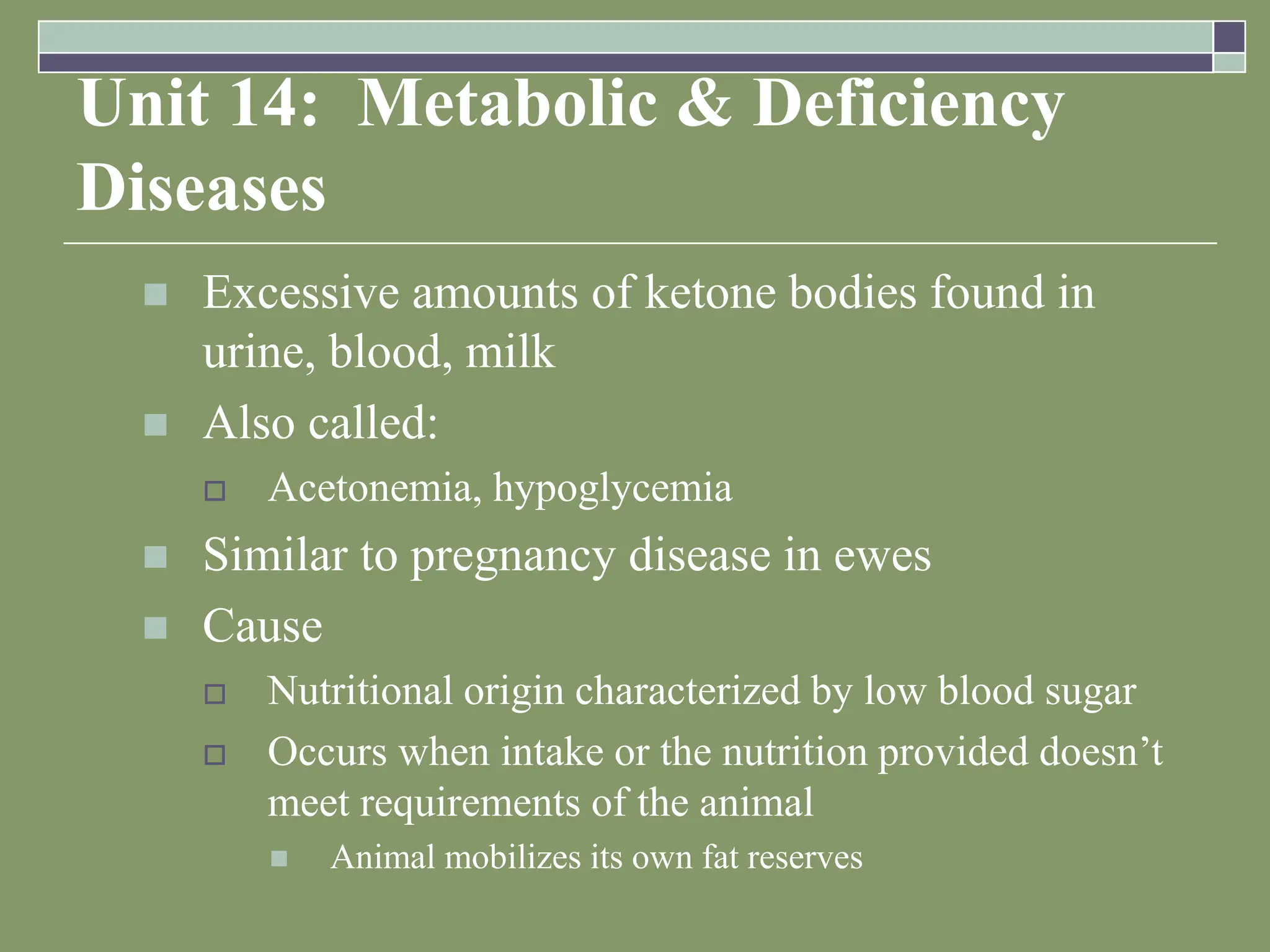 Unit 14:  Metabolic & Deficiency Diseases

Excessive amounts of ketone bodies found in urine, blood, milk

Also called:

Acetonemia, hypoglycemia

Similar to pregnancy disease in ewes

Cause

Nutritional origin characterized by low blood sugar

Occurs when intake or the nutrition provided doesn’t meet requirements of the animal

Animal mobilizes its own fat reserves